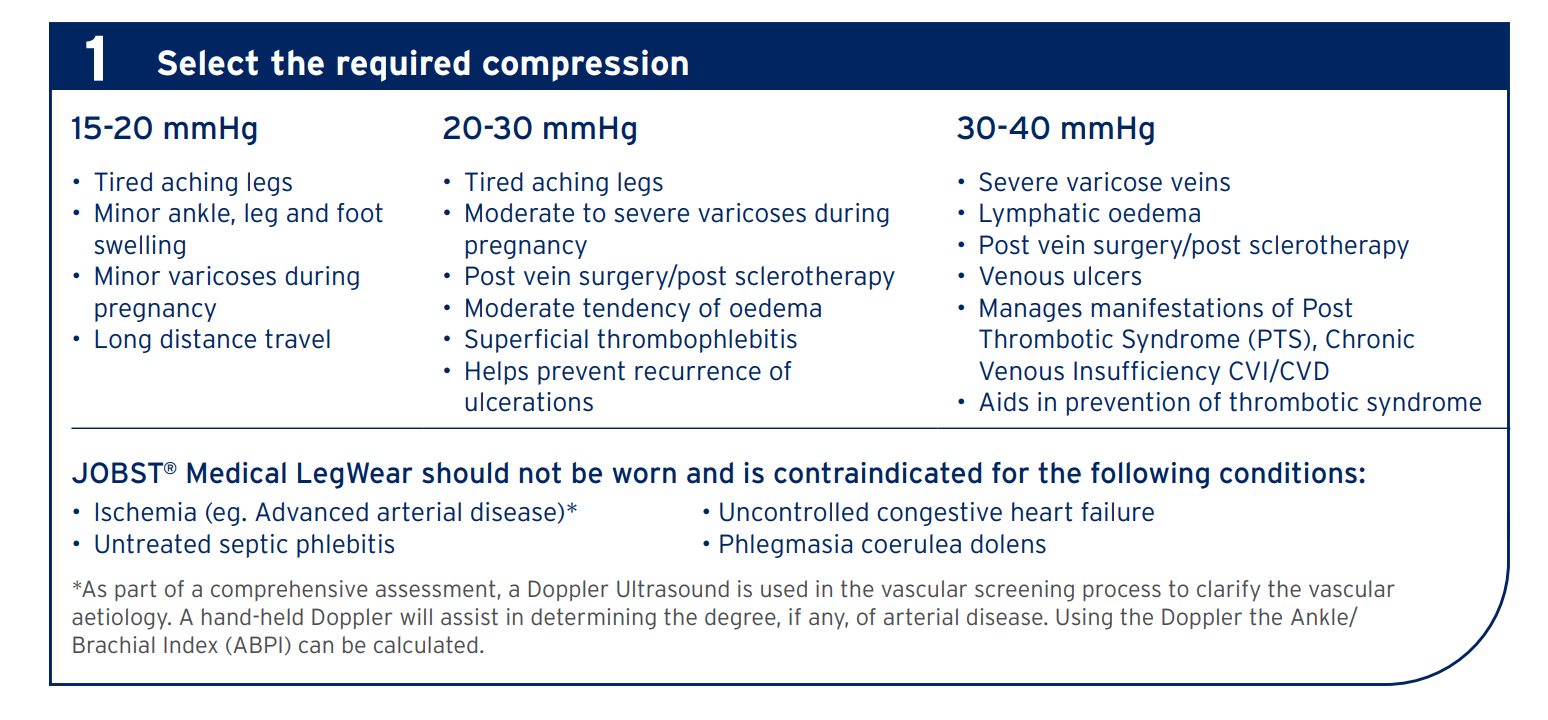 1 Select the required compression

15-20 mmHg

• Tired aching legs
• Minor ankle, leg and foot swelling
• Minor varicoses during pregnancy
• Long distance travel

20-30 mmHg

• Tired aching legs
• Moderate to severe varicoses during pregnancy
• Post vein surgery/post sclerotherapy
• Moderate tendency of oedema
• Superficial thrombophlebitis
• Helps prevent recurrence of ulcerations

30-40 mmHg

• Severe varicose veins
• Lymphatic oedema
• Post vein surgery/post sclerotherapy
• Venous ulcers
• Manages manifestations of Post Thrombotic Syndrome (PTS), Chronic Venous Insufficiency CVI/CVD
• Aids in prevention of thrombotic syndrome

JOBST® Medical LegWear should not be worn and is contraindicated for the following conditions:

• Ischemia (eg. Advanced arterial disease)*
• Untreated septic phlebitis

• Uncontrolled congestive heart failure
• Phlegmasia coerulea dolens

*As part of a comprehensive assessment, a Doppler Ultrasound is used in the vascular screening process to clarify the vascular aetiology. A hand-held Doppler will assist in determining the degree, if any, of arterial disease. Using the Doppler the Ankle/Brachial Index (ABPI) can be calculated.